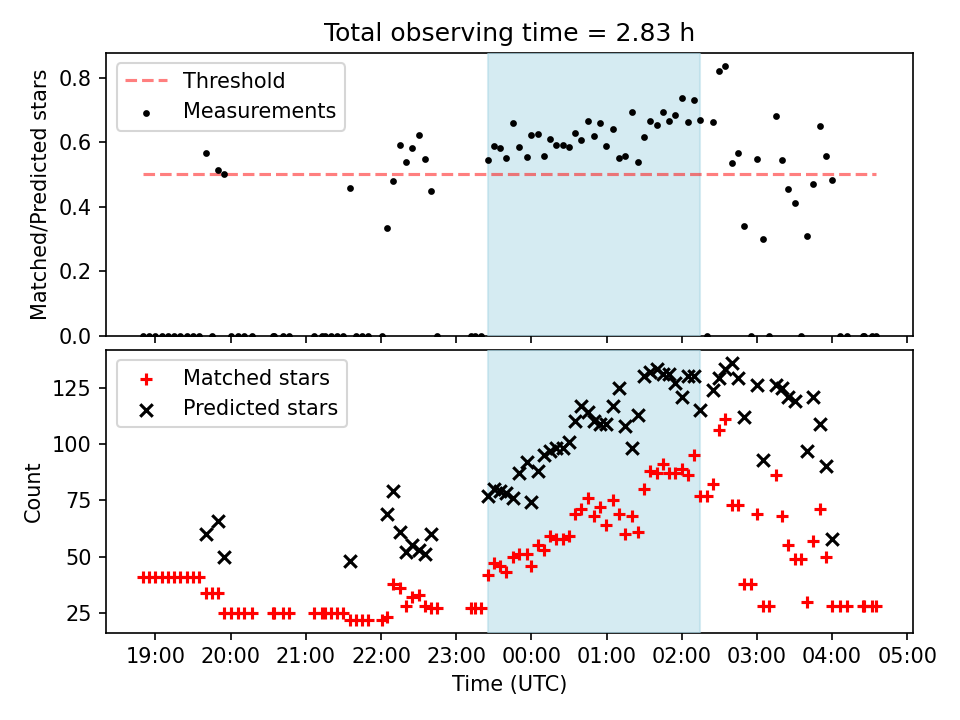 Total observing time = 2.83 h

Threshold
Measurements

Matched/Predicted stars

0.8
0.6
0.4
0.2
0.0

Matched stars
Predicted stars

Count

125
100
75
50
25

19:00 20:00 21:00 22:00 23:00 00:00 01:00 02:00 03:00 04:00 05:00

Time (UTC)